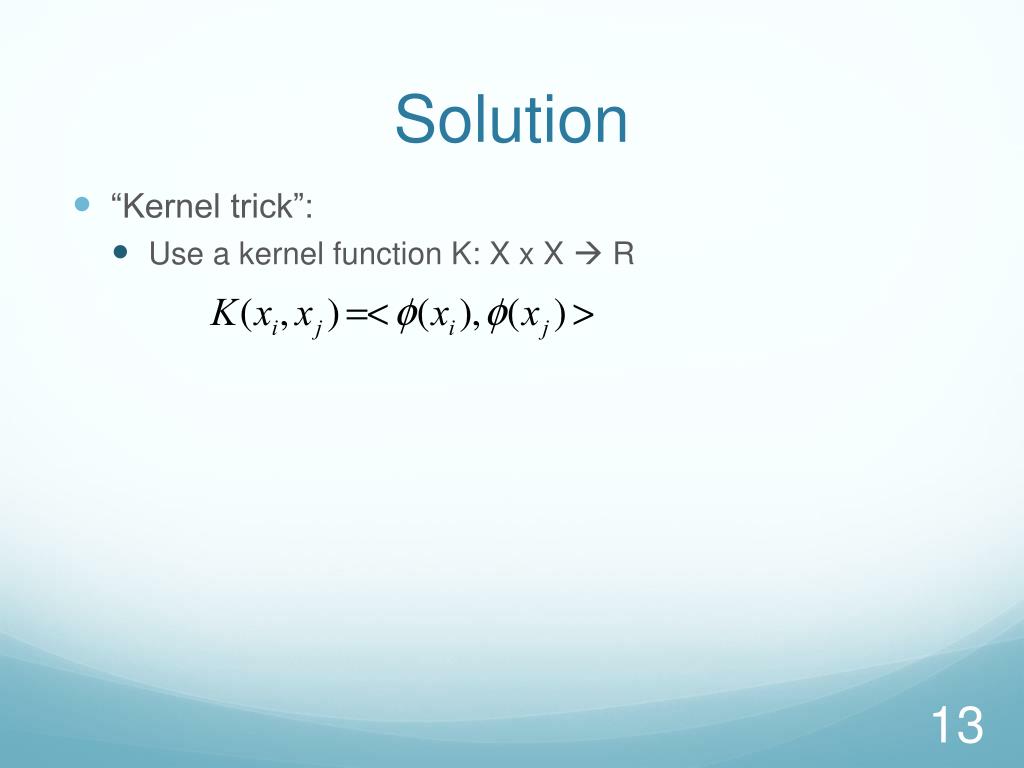 Solution

“Kernel trick”:

Use a kernel function K: X x X → R

$K(x_i, x_j) = <\phi(x_i), \phi(x_j)>$

13